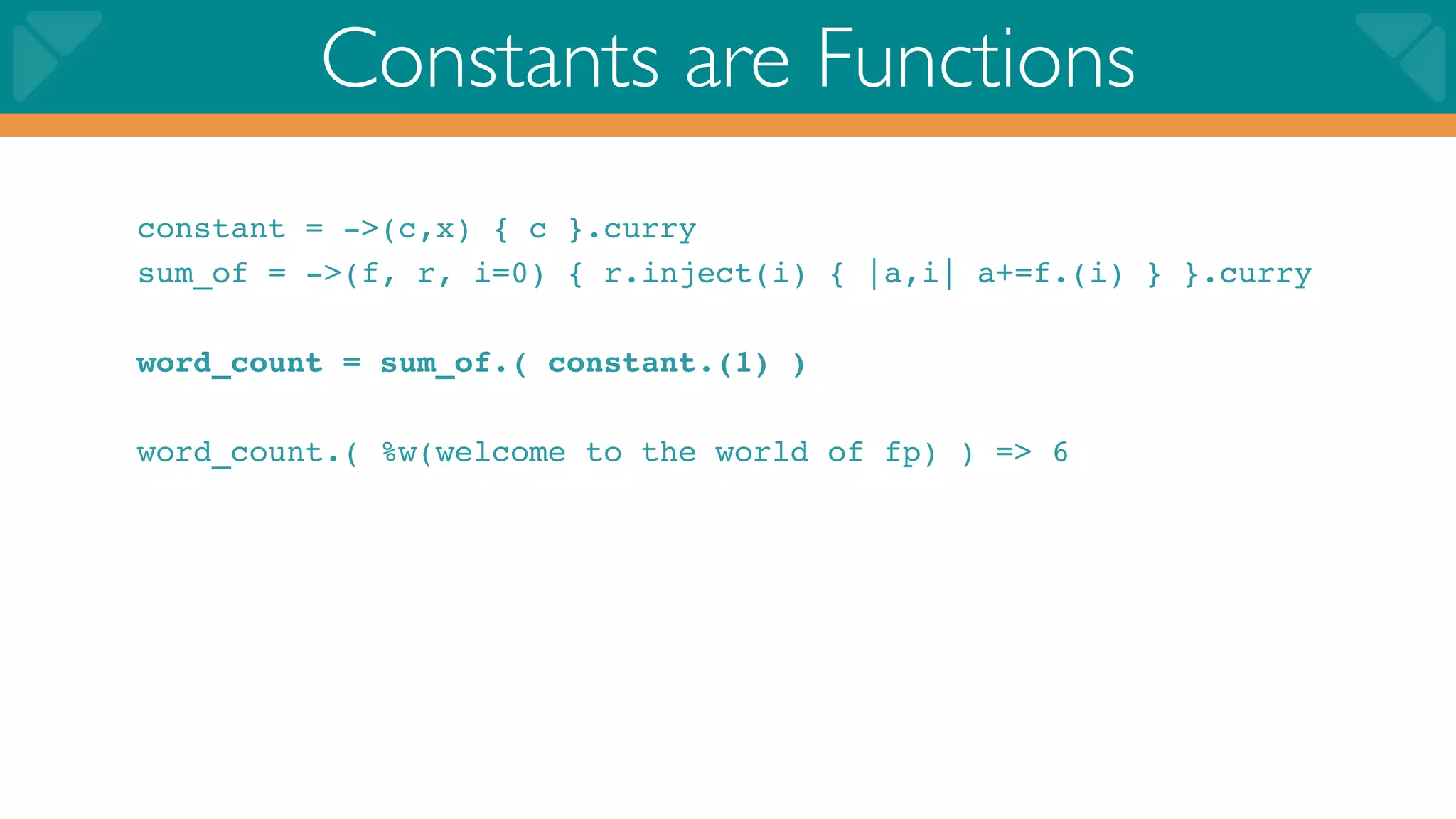 Constants are Functions

constant = ->(c,x) { c }.curry
sum_of = ->(f, r, i=0) { r.inject(i) { |a,i| a+=f.(i) } }.curry

word_count = sum_of.( constant.(1) )

word_count.( %w(welcome to the world of fp) ) => 6